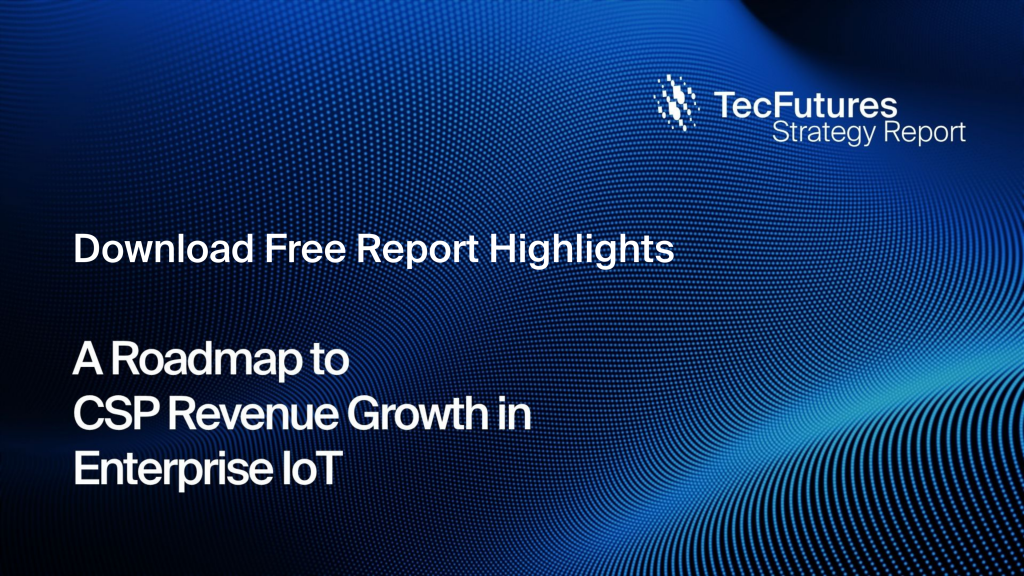 TecFutures
Strategy Report

Download Free Report Highlights

A Roadmap to CSP Revenue Growth in Enterprise IoT